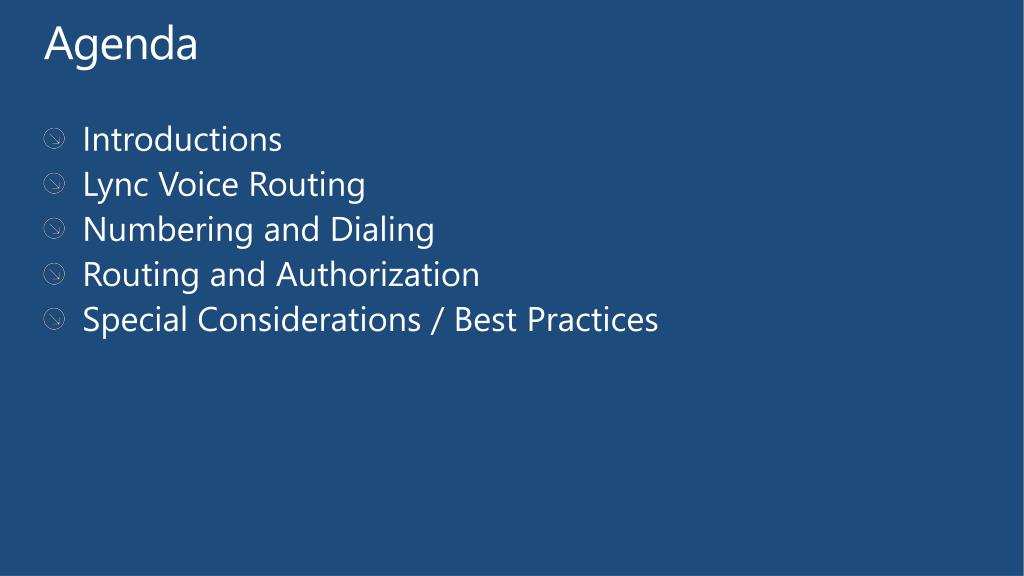 Agenda

Introductions
Lync Voice Routing
Numbering and Dialing
Routing and Authorization
Special Considerations / Best Practices